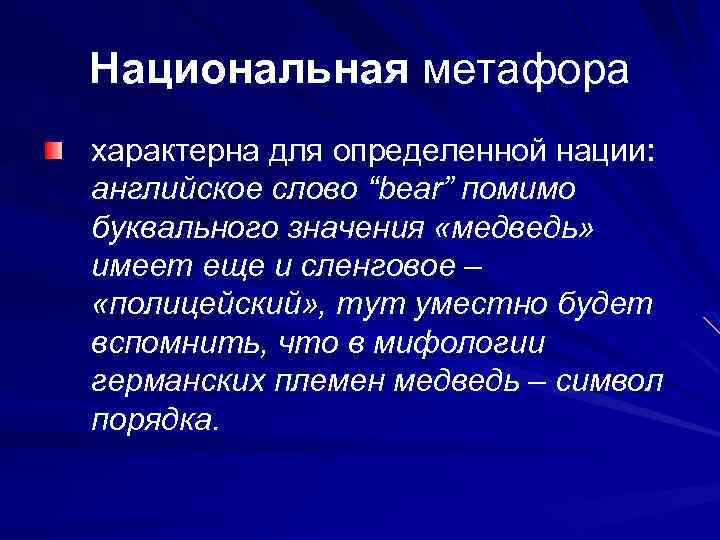 Национальная метафора

характерна для определенной нации: английское слово “bear” помимо буквального значения «медведь» имеет еще и сленговое – «полицейский», тут уместно будет вспомнить, что в мифологии германских племен медведь – символ порядка.